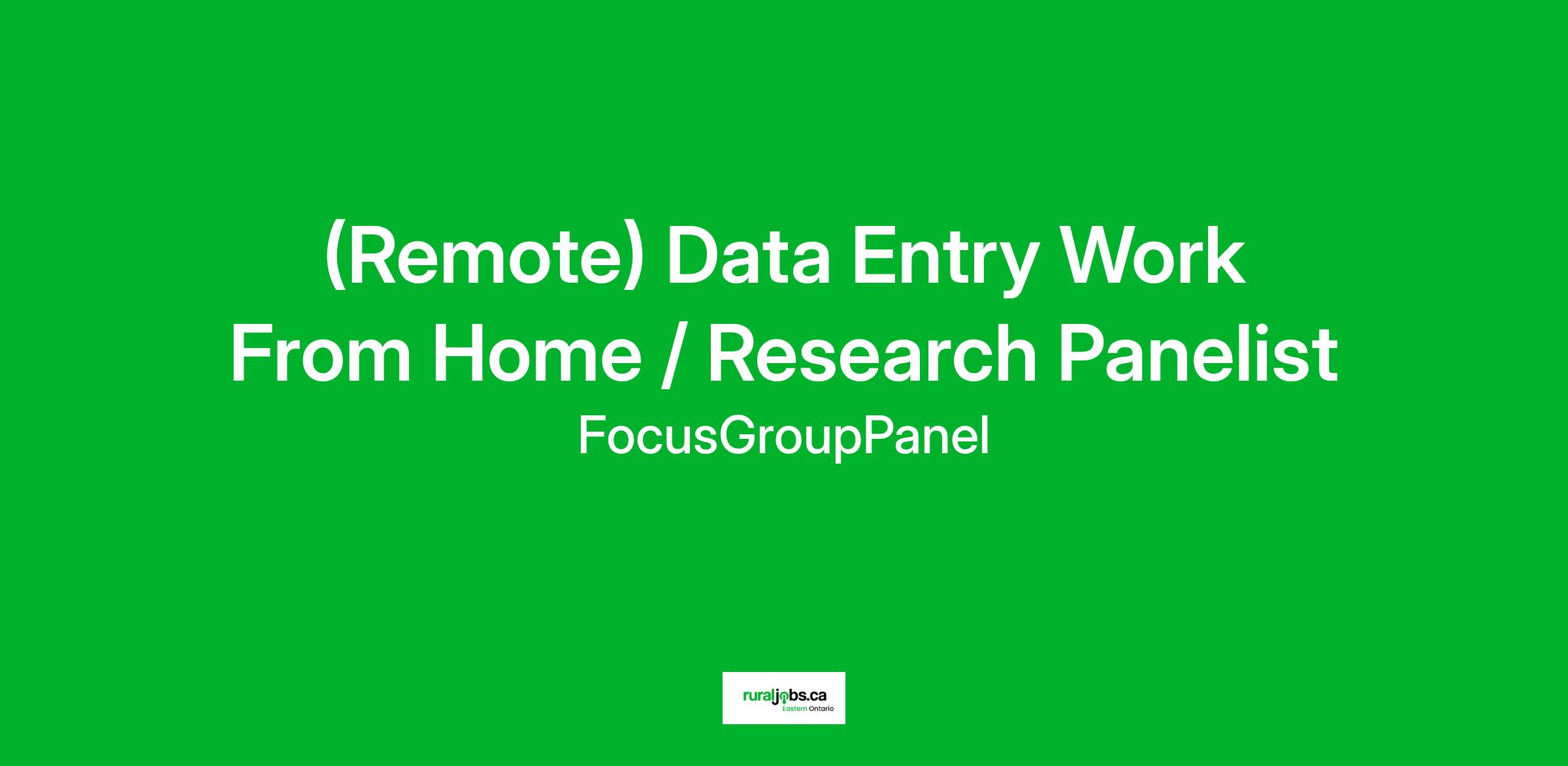 (Remote) Data Entry Work From Home / Research Panelist

FocusGroupPanel

ruraljobs.ca
Eastern Ontario